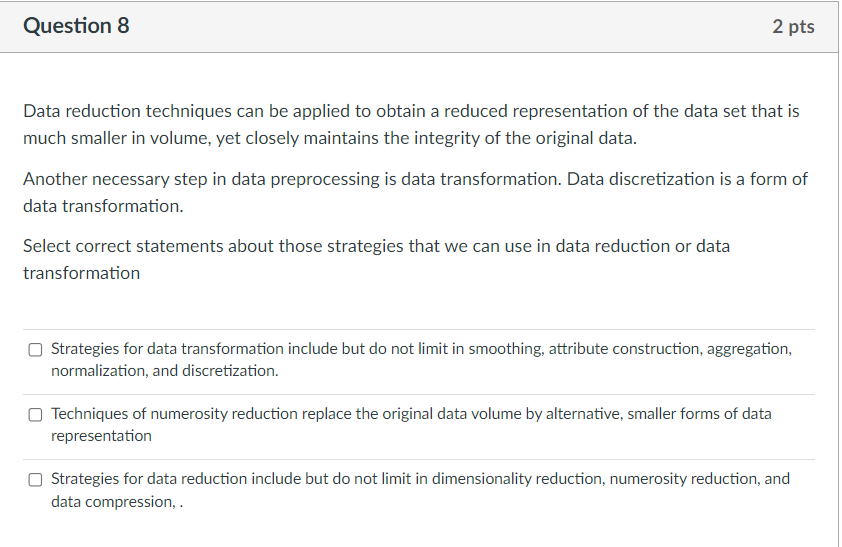 Question 8

2 pts

Data reduction techniques can be applied to obtain a reduced representation of the data set that is much smaller in volume, yet closely maintains the integrity of the original data.

Another necessary step in data preprocessing is data transformation. Data discretization is a form of data transformation.

Select correct statements about those strategies that we can use in data reduction or data transformation

☐ Strategies for data transformation include but do not limit in smoothing, attribute construction, aggregation, normalization, and discretization.

☐ Techniques of numerosity reduction replace the original data volume by alternative, smaller forms of data representation

☐ Strategies for data reduction include but do not limit in dimensionality reduction, numerosity reduction, and data compression, .